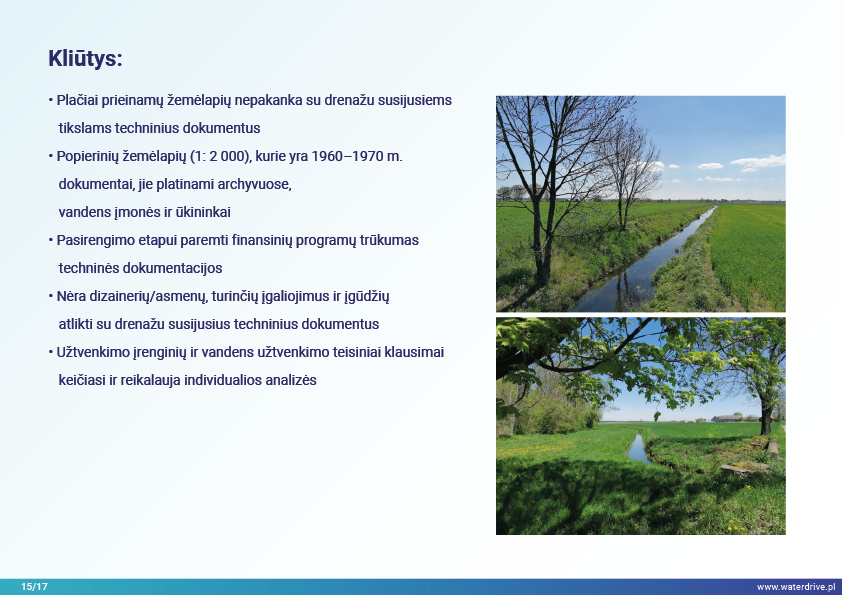 Kliūtys:

• Plačiai prieinamų žemėlapių nepakanka su drenažu susijusiems tikslams techninius dokumentus

• Popierinių žemėlapių (1: 2 000), kurie yra 1960–1970 m. dokumentai, jie platinami archyvuose, vandens įmonės ir ūkininkai

• Pasirengimo etapui paremti finansinių programų trūkumas techninės dokumentacijos

• Nėra dizainerių/asmenų, turinčių įgaliojimus ir įgūdžių atlikti su drenažu susijusius techninius dokumentus

• Užtvenkimo įrenginių ir vandens užtvenkimo teisiniai klausimai keičiasi ir reikalauja individualios analizės

15/17

www.waterdrive.pl